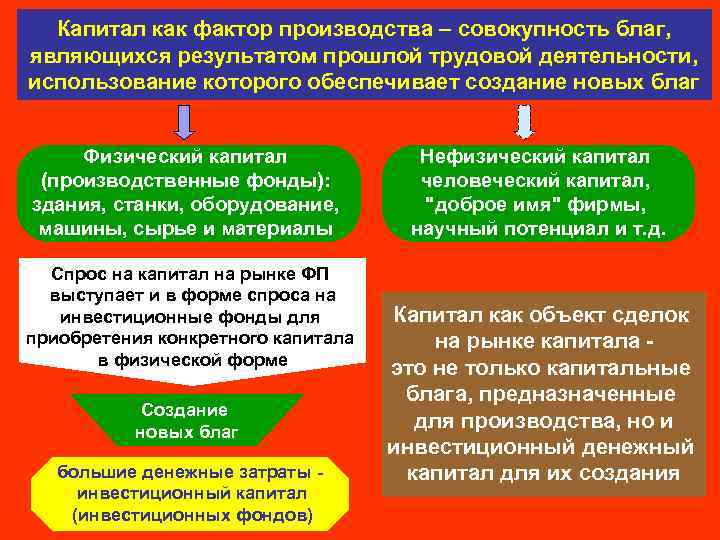 Капитал как фактор производства – совокупность благ, являющихся результатом прошлой трудовой деятельности, использование которого обеспечивает создание новых благ

Физический капитал (производственные фонды): здания, станки, оборудование, машины, сырье и материалы

Нефизический капитал человеческий капитал, "доброе имя" фирмы, научный потенциал и т.д.

Спрос на капитал на рынке ФП выступает и в форме спроса на инвестиционные фонды для приобретения конкретного капитала в физической форме

Создание новых благ

большие денежные затраты - инвестиционный капитал (инвестиционных фондов)

Капитал как объект сделок на рынке капитала - это не только капитальные блага, предназначенные для производства, но и инвестиционный денежный капитал для их создания